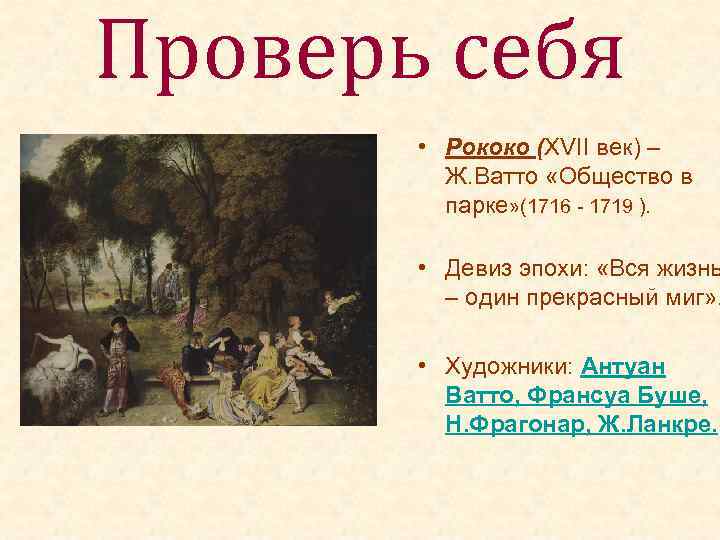 Проверь себя

• Рококо (XVII век) – Ж.Ватто «Общество в парке»(1716 - 1719 ).

• Девиз эпохи: «Вся жизнь – один прекрасный миг».

• Художники: Антуан Ватто, Франсуа Буше, Н.Фрагонар, Ж.Ланкре.